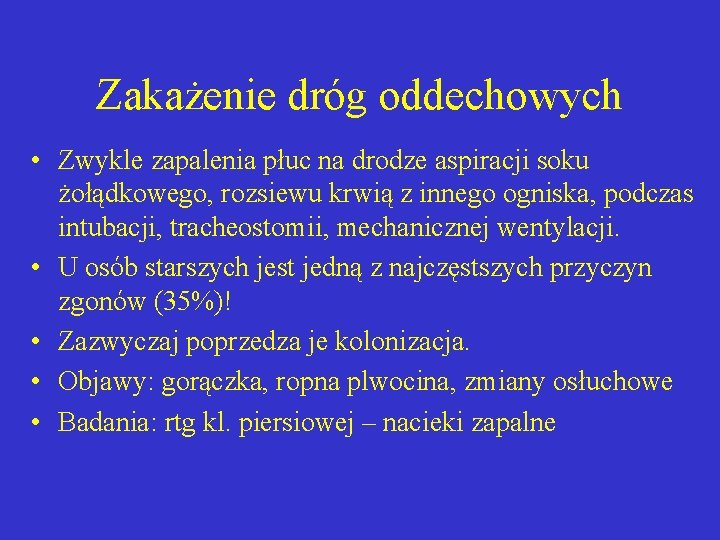 Zakażenie dróg oddechowych

• Zwykle zapalenia płuc na drodze aspiracji soku żołądkowego, rozsiewu krwią z innego ogniska, podczas intubacji, tracheostomii, mechanicznej wentylacji.
• U osób starszych jest jedną z najczęstszych przyczyn zgonów (35%)!
• Zazwyczaj poprzedza je kolonizacja.
• Objawy: gorączka, ropna plwocina, zmiany osłuchowe
• Badania: rtg kl. piersiowej – nacieki zapalne